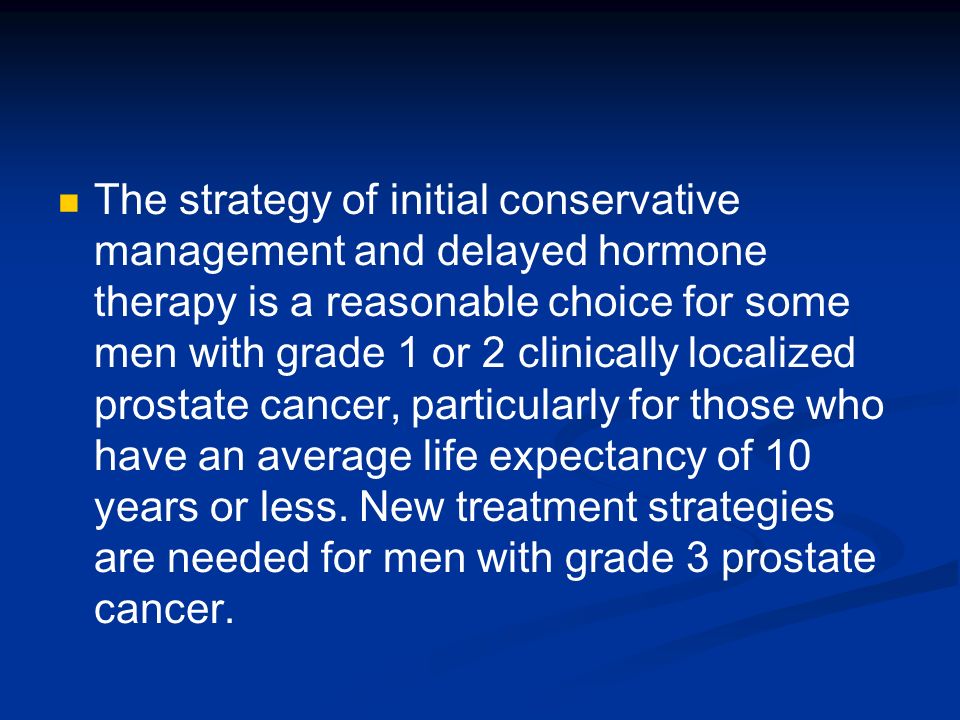 The strategy of initial conservative management and delayed hormone therapy is a reasonable choice for some men with grade 1 or 2 clinically localized prostate cancer, particularly for those who have an average life expectancy of 10 years or less. New treatment strategies are needed for men with grade 3 prostate cancer.